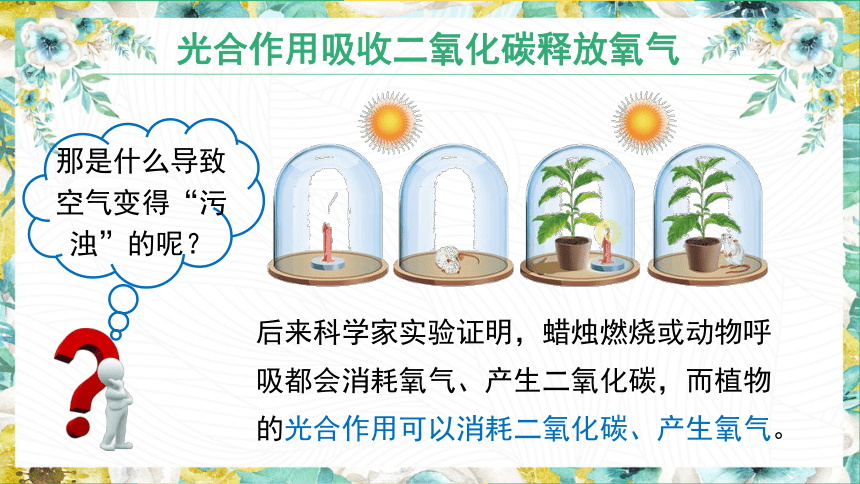 光合作用吸收二氧化碳释放氧气

那是什么导致空气变得“污浊”的呢？

后来科学家实验证明，蜡烛燃烧或动物呼吸都会消耗氧气、产生二氧化碳，而植物的光合作用可以消耗二氧化碳、产生氧气。